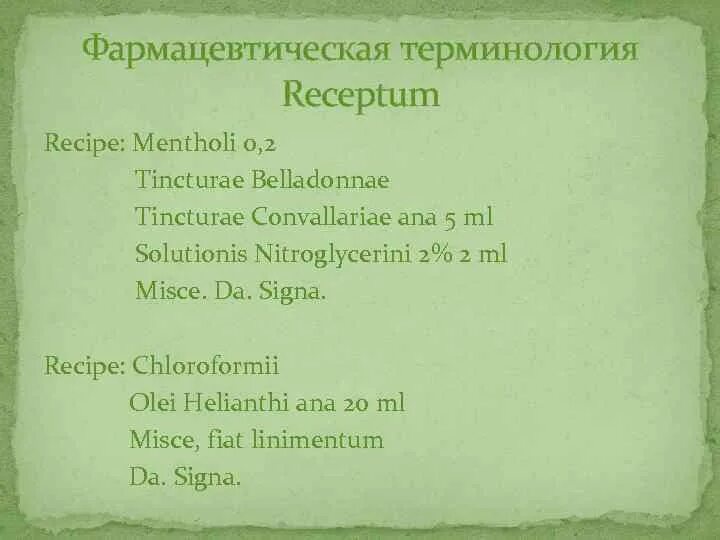 Фармацевтическая терминология
Receptum

Recipe: Mentholi 0,2
Tincturae Belladonnae
Tincturae Convallariae ana 5 ml
Solutionis Nitroglycerini 2% 2 ml
Misce. Da. Signa.

Recipe: Chloroformii
Olei Helianthi ana 20 ml
Misce, fiat linimentum
Da. Signa.